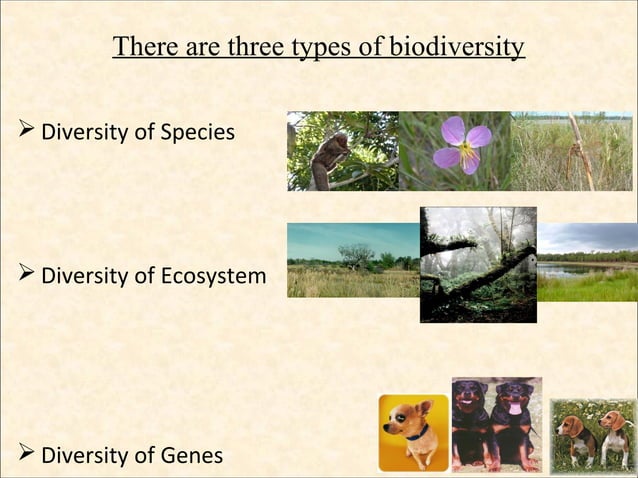 There are three types of biodiversity

➢ Diversity of Species

➢ Diversity of Ecosystem

➢ Diversity of Genes